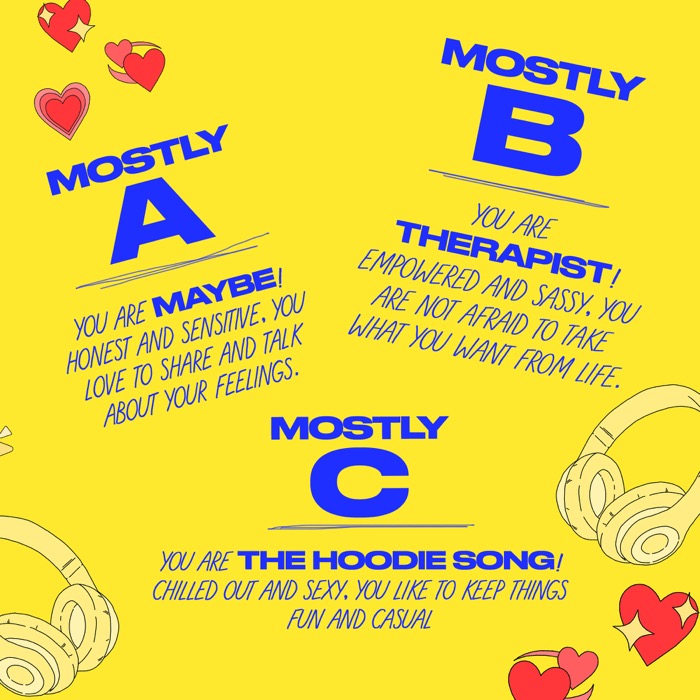 MOSTLY
A

YOU ARE MAYBE! HONEST AND SENSITIVE, YOU LOVE TO SHARE AND TALK ABOUT YOUR FEELINGS.

MOSTLY
B

YOU ARE THERAPIST! EMPOWERED AND SASSY, YOU ARE NOT AFRAID TO TAKE WHAT YOU WANT FROM LIFE.

MOSTLY
C

YOU ARE THE HOODIE SONG! CHILLED OUT AND SEXY, YOU LIKE TO KEEP THINGS FUN AND CASUAL